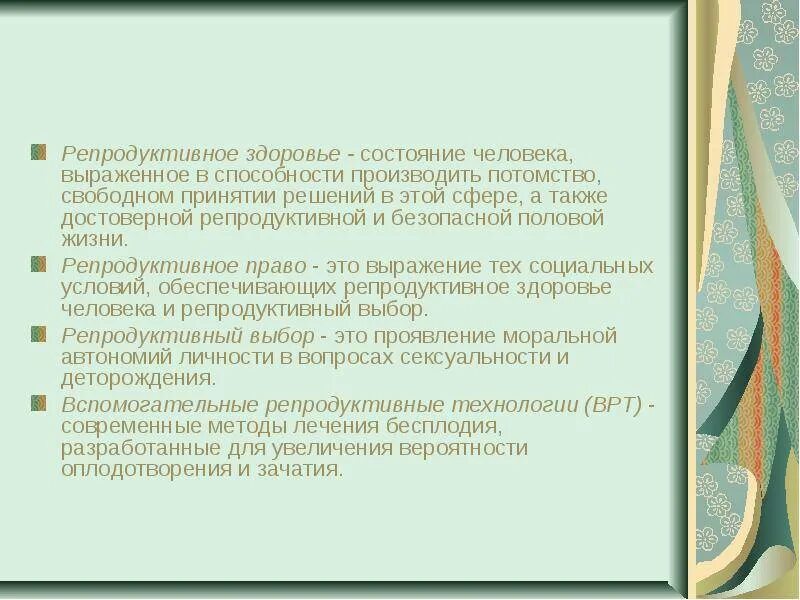 Репродуктивное здоровье - состояние человека, выраженное в способности производить потомство, свободном принятии решений в этой сфере, а также достоверной репродуктивной и безопасной половой жизни.

Репродуктивное право - это выражение тех социальных условий, обеспечивающих репродуктивное здоровье человека и репродуктивный выбор.

Репродуктивный выбор - это проявление моральной автономий личности в вопросах сексуальности и деторождения.

Вспомогательные репродуктивные технологии (ВРТ) - современные методы лечения бесплодия, разработанные для увеличения вероятности оплодотворения и зачатия.